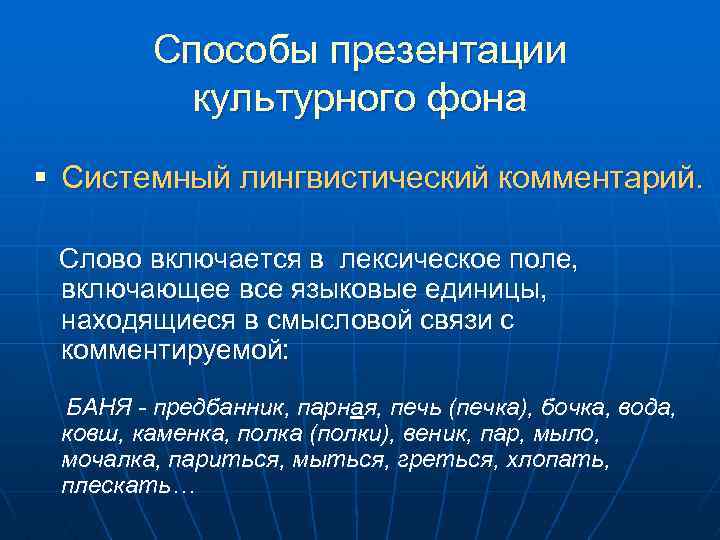 Способы презентации культурного фона

▪ Системный лингвистический комментарий.

Слово включается в лексическое поле, включающее все языковые единицы, находящиеся в смысловой связи с комментируемой:

БАНЯ - предбанник, парная, печь (печка), бочка, вода, ковш, каменка, полка (полки), веник, пар, мыло, мочалка, париться, мыться, греться, хлопать, плескать…